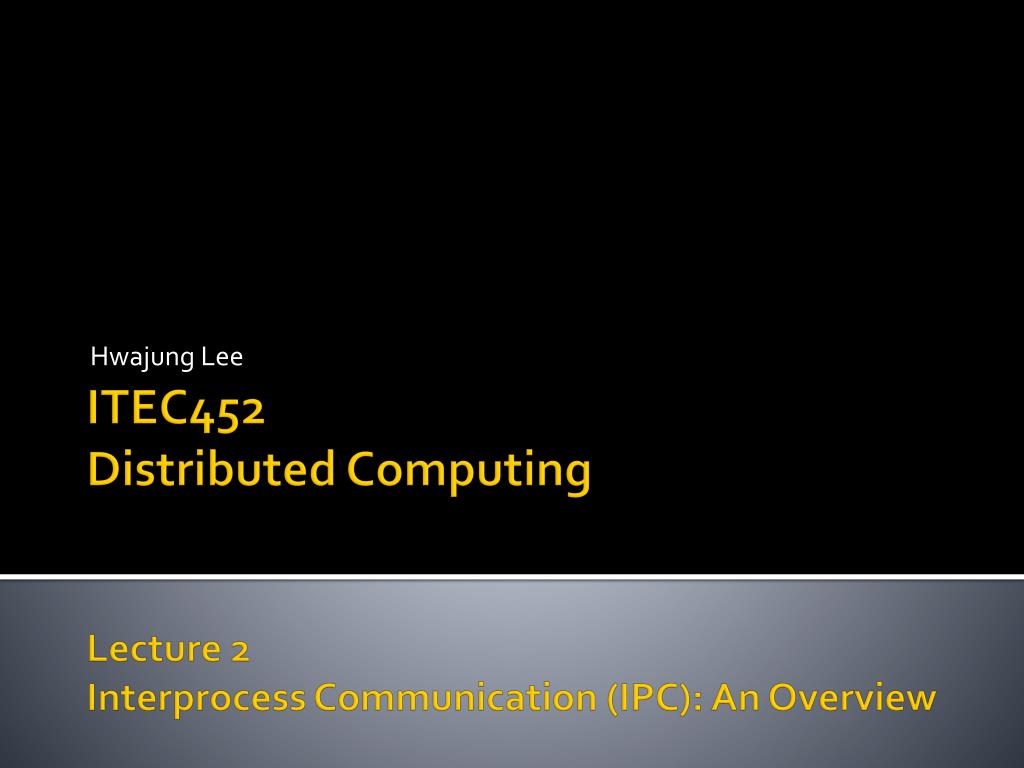 Hwajung Lee

ITEC452
Distributed Computing

Lecture 2
Interprocess Communication (IPC): An Overview